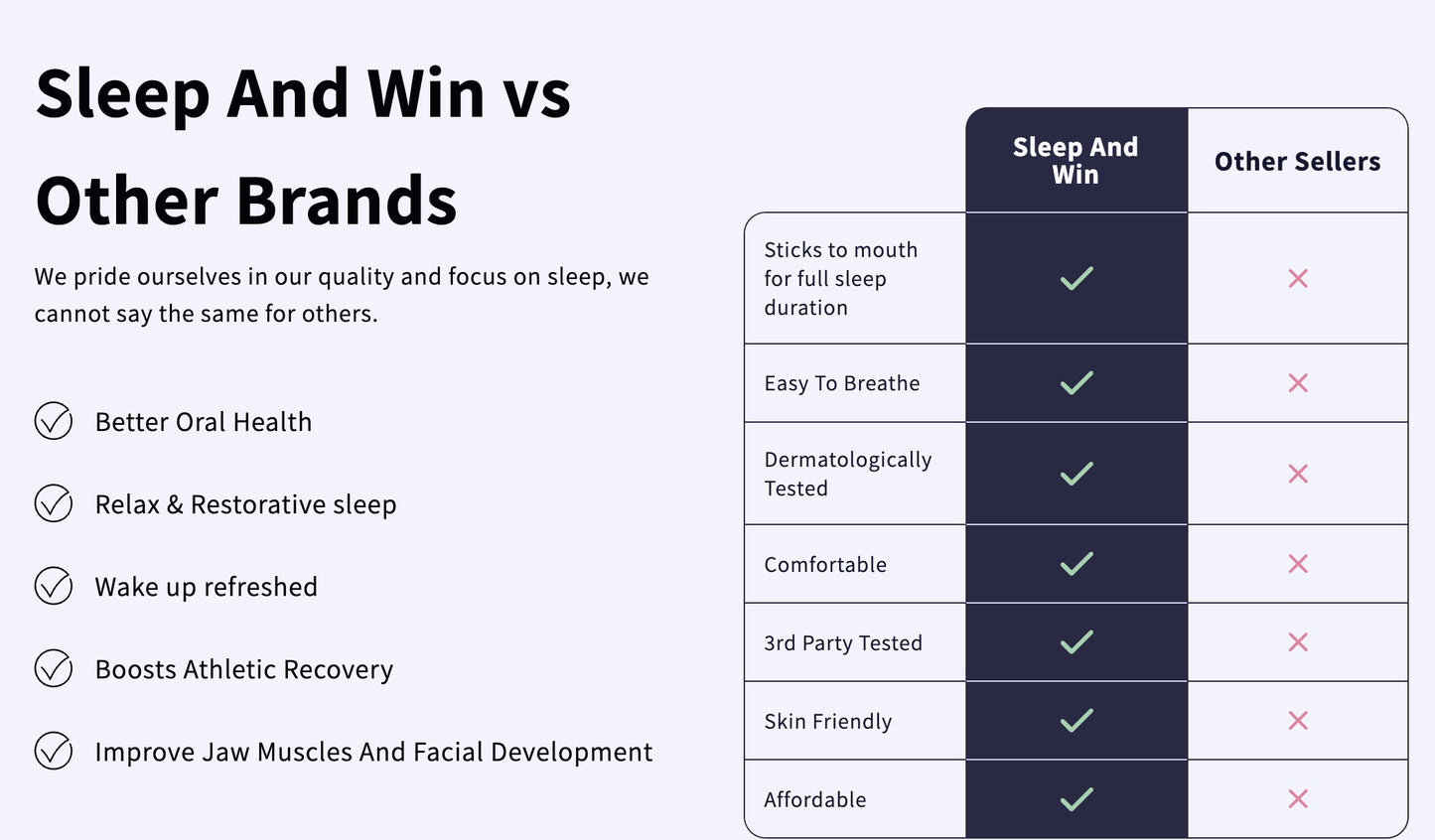 Sleep And Win vs Other Brands

We pride ourselves in our quality and focus on sleep, we cannot say the same for others.

Better Oral Health

Relax & Restorative sleep

Wake up refreshed

Boosts Athletic Recovery

Improve Jaw Muscles And Facial Development

| | Sleep And Win | Other Sellers |
|---|---|---|
| Sticks to mouth for full sleep duration | ✓ | ✕ |
| Easy To Breathe | ✓ | ✕ |
| Dermatologically Tested | ✓ | ✕ |
| Comfortable | ✓ | ✕ |
| 3rd Party Tested | ✓ | ✕ |
| Skin Friendly | ✓ | ✕ |
| Affordable | ✓ | ✕ |